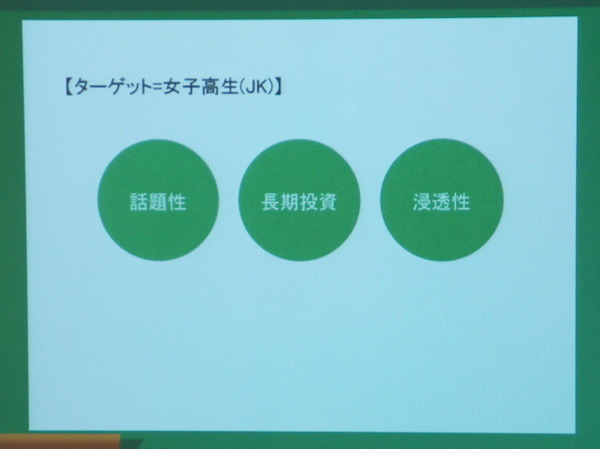 【ターゲット=女子高生(JK)】

話題性

長期投資

浸透性